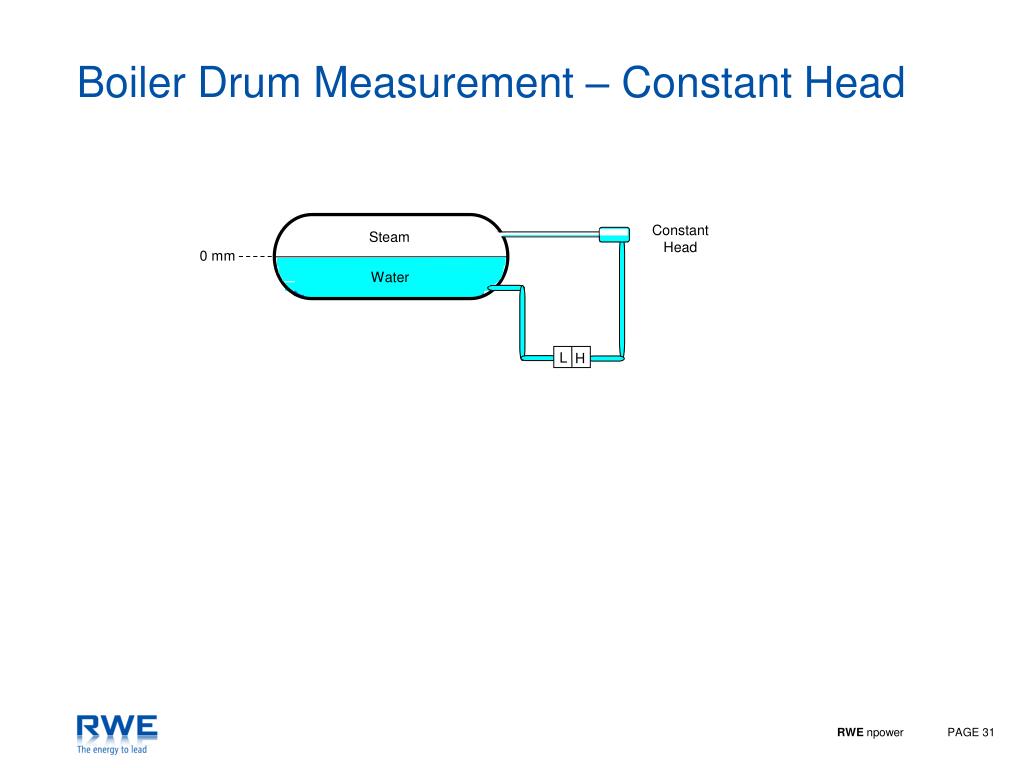 Boiler Drum Measurement – Constant Head

Steam

0 mm

Water

Constant Head

L H

RWE
The energy to lead

RWE npower

PAGE 31